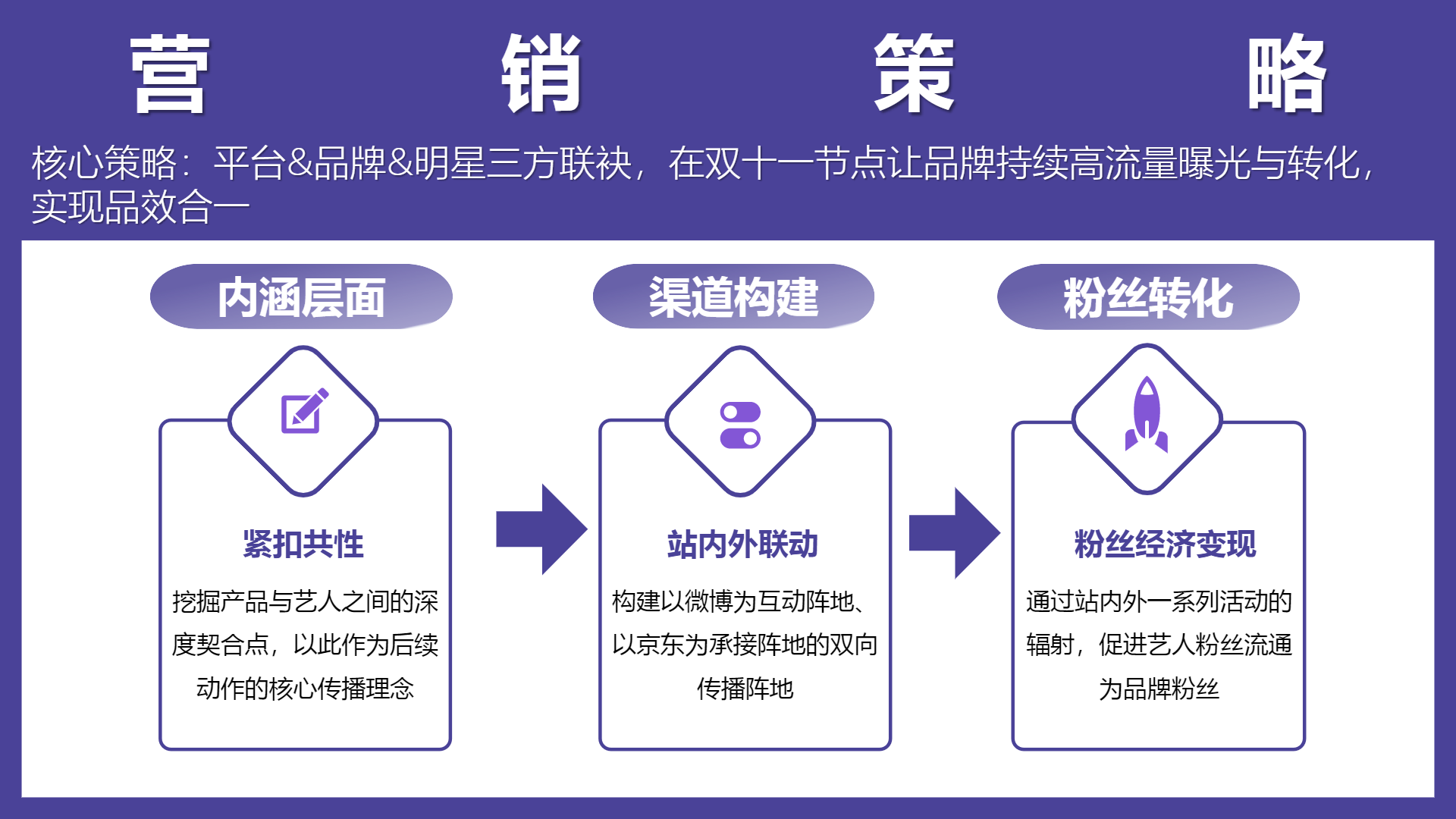 营 销 策 略

核心策略：平台&品牌&明星三方联袂，在双十一节点让品牌持续高流量曝光与转化，实现品效合一

内涵层面

紧扣共性

挖掘产品与艺人之间的深度契合点，以此作为后续动作的核心传播理念

渠道构建

站内外联动

构建以微博为互动阵地、以京东为承接阵地的双向传播阵地

粉丝转化

粉丝经济变现

通过站内外一系列活动的辐射，促进艺人粉丝流通为品牌粉丝